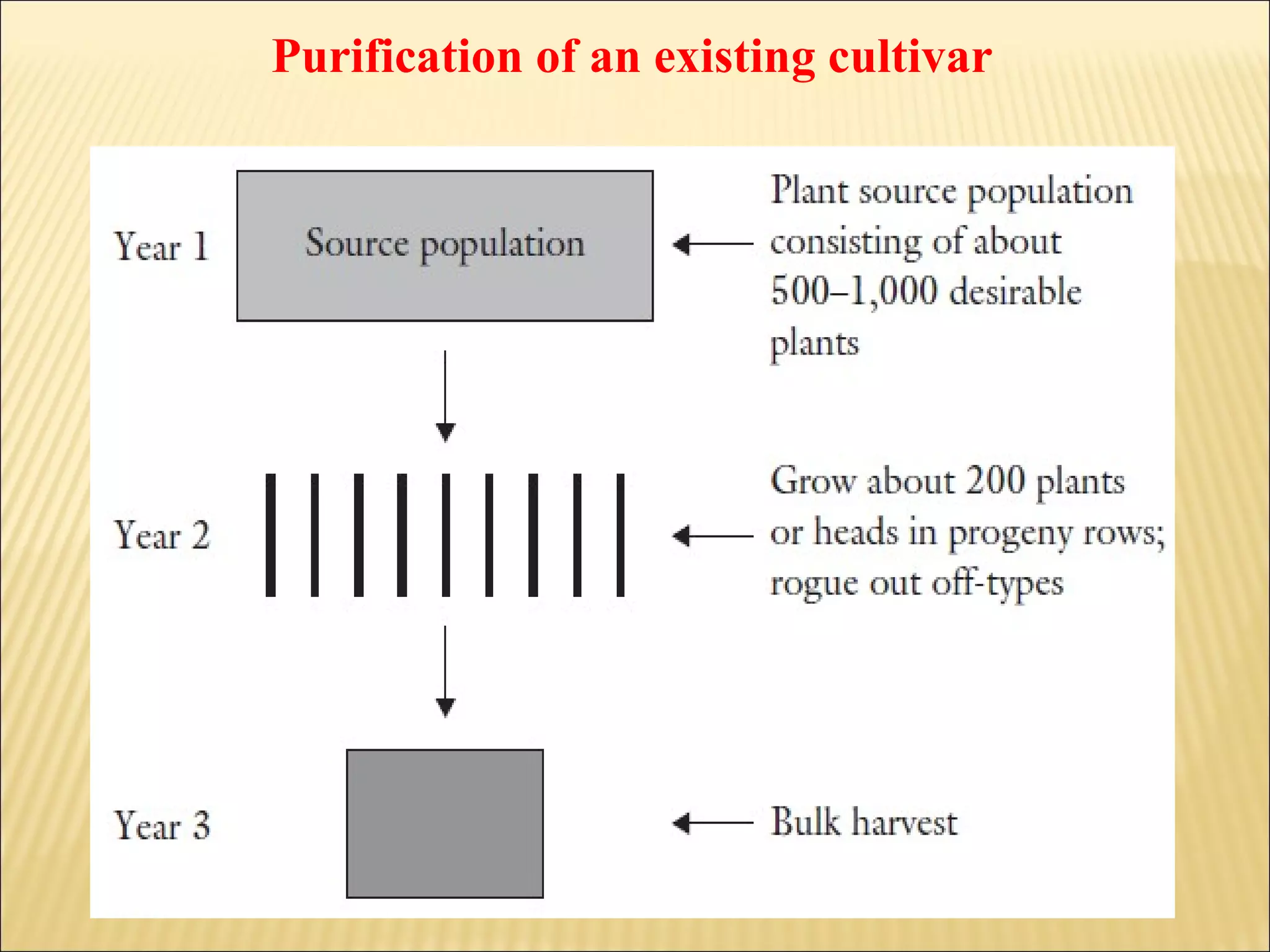 Purification of an existing cultivar

Year 1

Source population

Plant source population consisting of about 500–1,000 desirable plants

Year 2

Grow about 200 plants or heads in progeny rows; rogue out off-types

Year 3

Bulk harvest